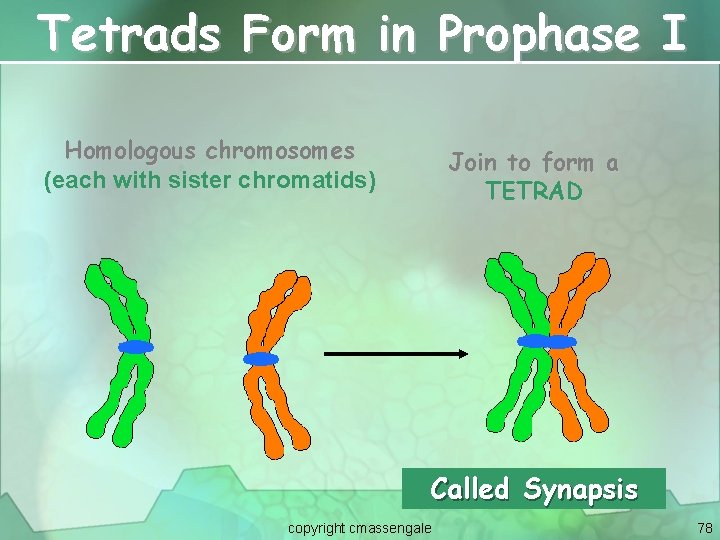 Tetrads Form in Prophase I

Homologous chromosomes
(each with sister chromatids)

Join to form a
TETRAD

Called Synapsis

copyright cmassengale

78